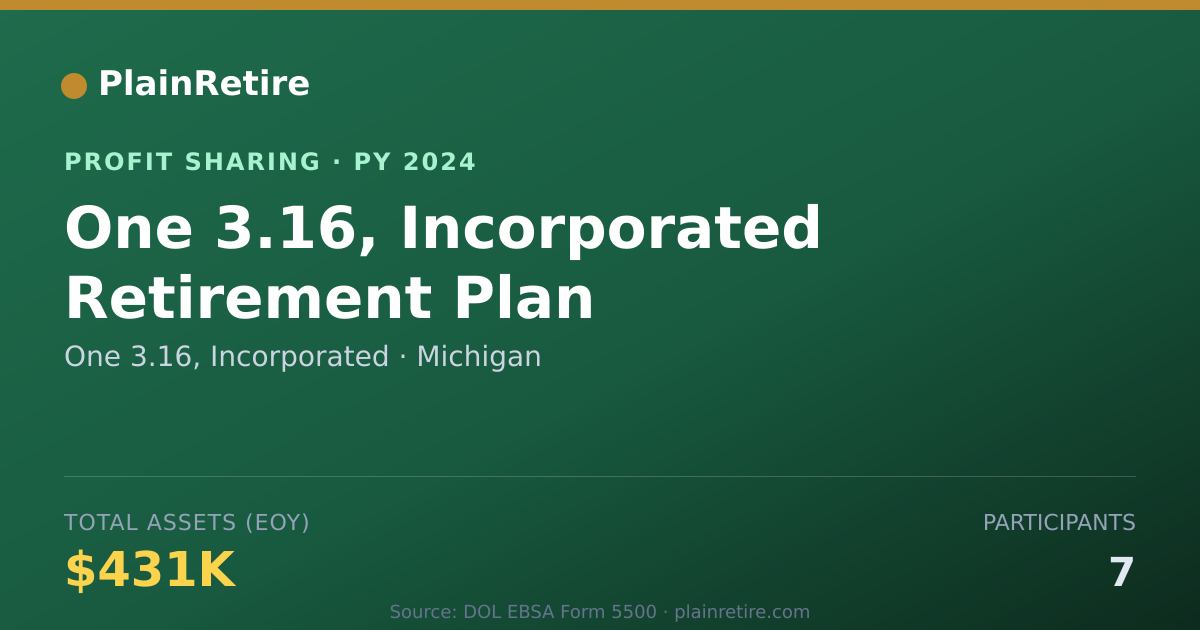 PlainRetire

PROFIT SHARING · PY 2024

One 3.16, Incorporated Retirement Plan

One 3.16, Incorporated · Michigan

TOTAL ASSETS (EOY)

$431K

PARTICIPANTS

7

Source: DOL EBSA Form 5500 · plainretire.com